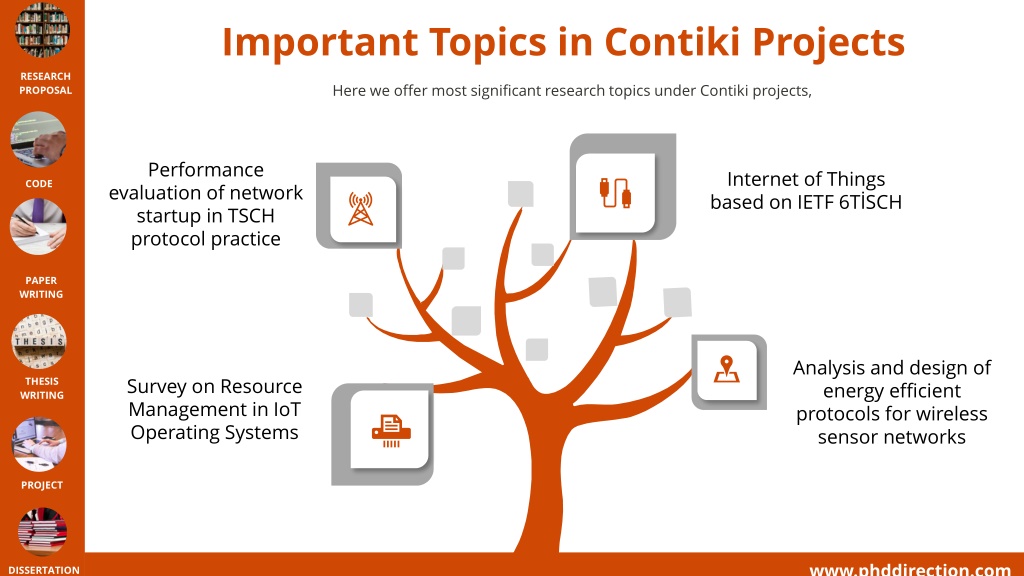 RESEARCH PROPOSAL

CODE

PAPER WRITING

THESIS

THESIS WRITING

PROJECT

DISSERTATION

Important Topics in Contiki Projects

Here we offer most significant research topics under Contiki projects,

Performance evaluation of network startup in TSCH protocol practice

Internet of Things based on IETF 6TİSCH

Survey on Resource Management in IoT Operating Systems

Analysis and design of energy efficient protocols for wireless sensor networks

www.phddirection.com